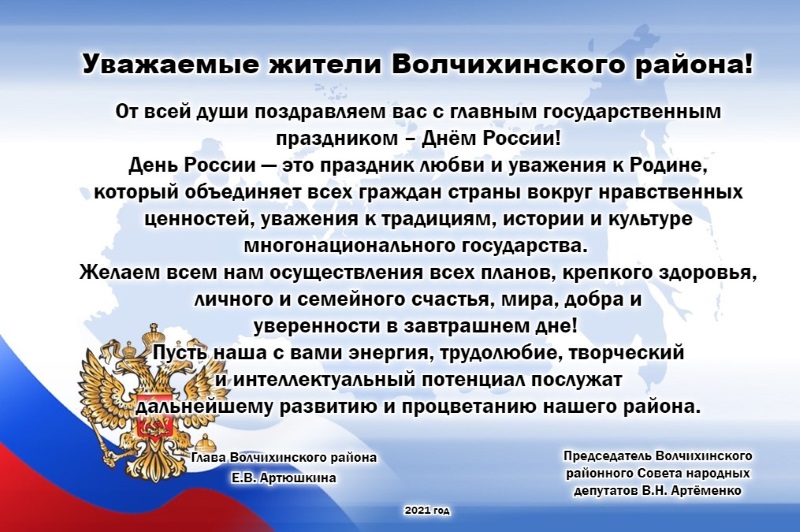 Уважаемые жители Волчихинского района!

От всей души поздравляем вас с главным государственным праздником – Днём России!
День России — это праздник любви и уважения к Родине, который объединяет всех граждан страны вокруг нравственных ценностей, уважения к традициям, истории и культуре многонационального государства.
Желаем всем нам осуществления всех планов, крепкого здоровья, личного и семейного счастья, мира, добра и уверенности в завтрашнем дне!
Пусть наша с вами энергия, трудолюбие, творческий и интеллектуальный потенциал послужат дальнейшему развитию и процветанию нашего района.

Глава Волчихинского района
Е.В. Артюшкина

Председатель Волчихинского районного Совета народных депутатов В.Н. Артёменко

2021 год